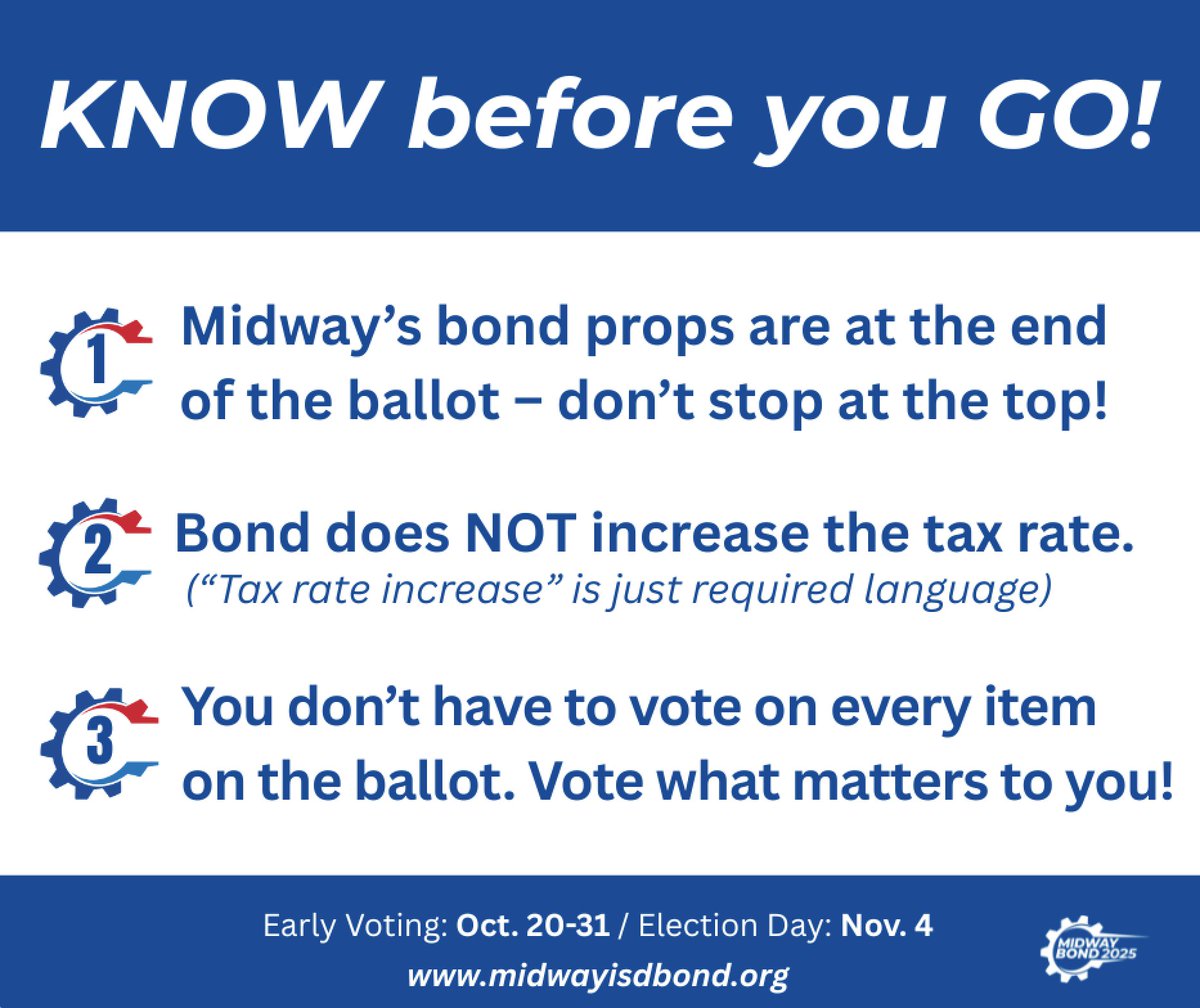 KNOW before you GO!

1 Midway's bond props are at the end of the ballot – don't stop at the top!

2 Bond does NOT increase the tax rate.
("Tax rate increase" is just required language)

3 You don't have to vote on every item on the ballot. Vote what matters to you!

Early Voting: Oct. 20-31 / Election Day: Nov. 4
www.midwayisdbond.org

MIDWAY BOND 2025